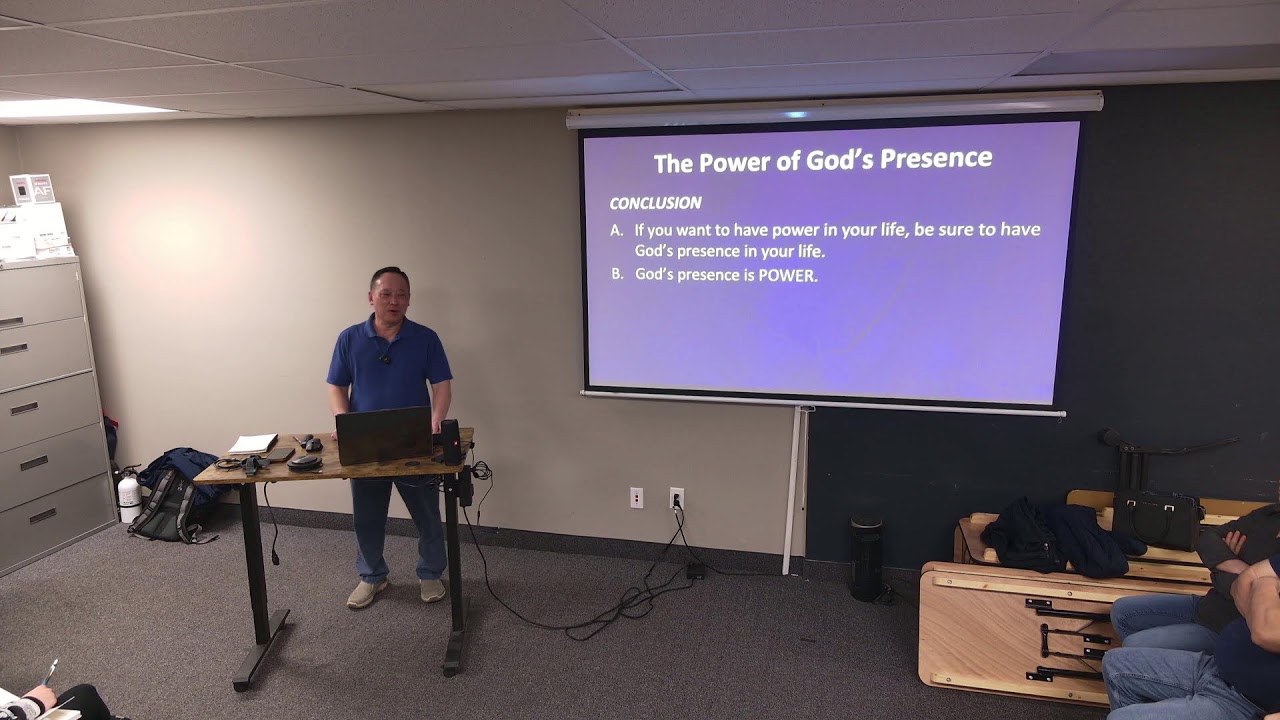 The Power of God's Presence

CONCLUSION

A. If you want to have power in your life, be sure to have God's presence in your life.

B. God's presence is POWER.